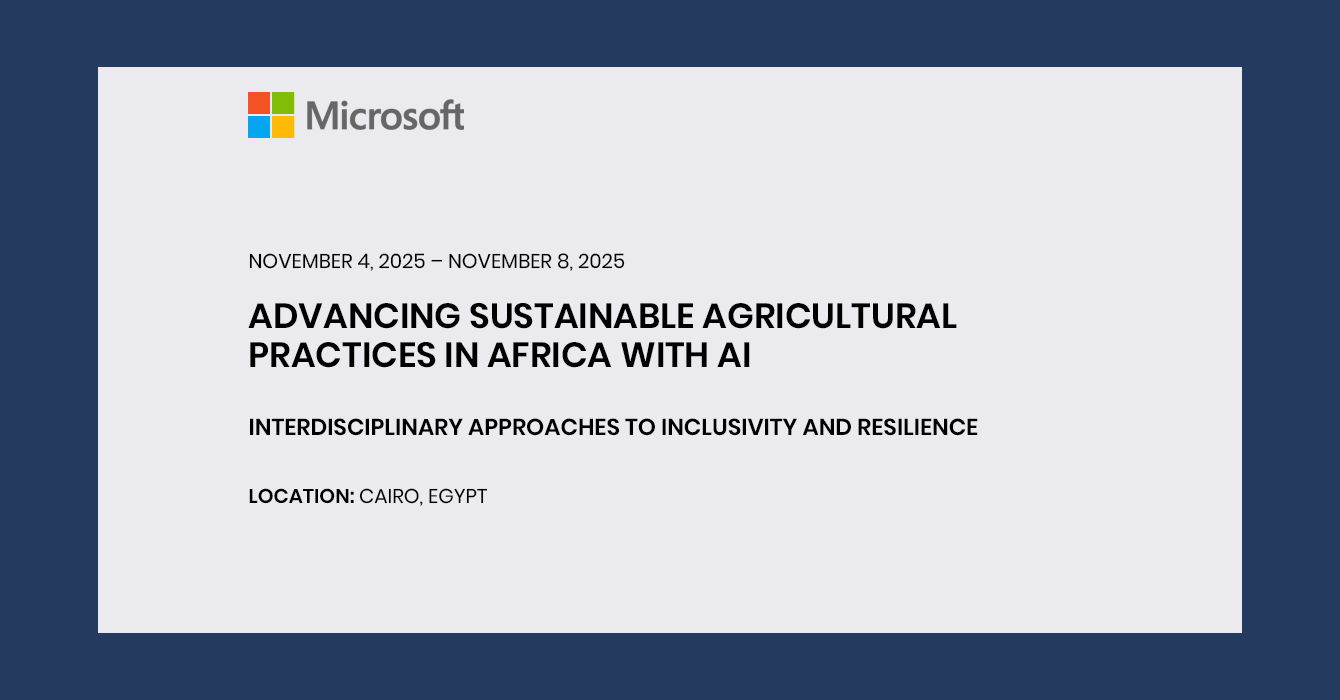 Microsoft

NOVEMBER 4, 2025 – NOVEMBER 8, 2025

ADVANCING SUSTAINABLE AGRICULTURAL PRACTICES IN AFRICA WITH AI

INTERDISCIPLINARY APPROACHES TO INCLUSIVITY AND RESILIENCE

LOCATION: CAIRO, EGYPT